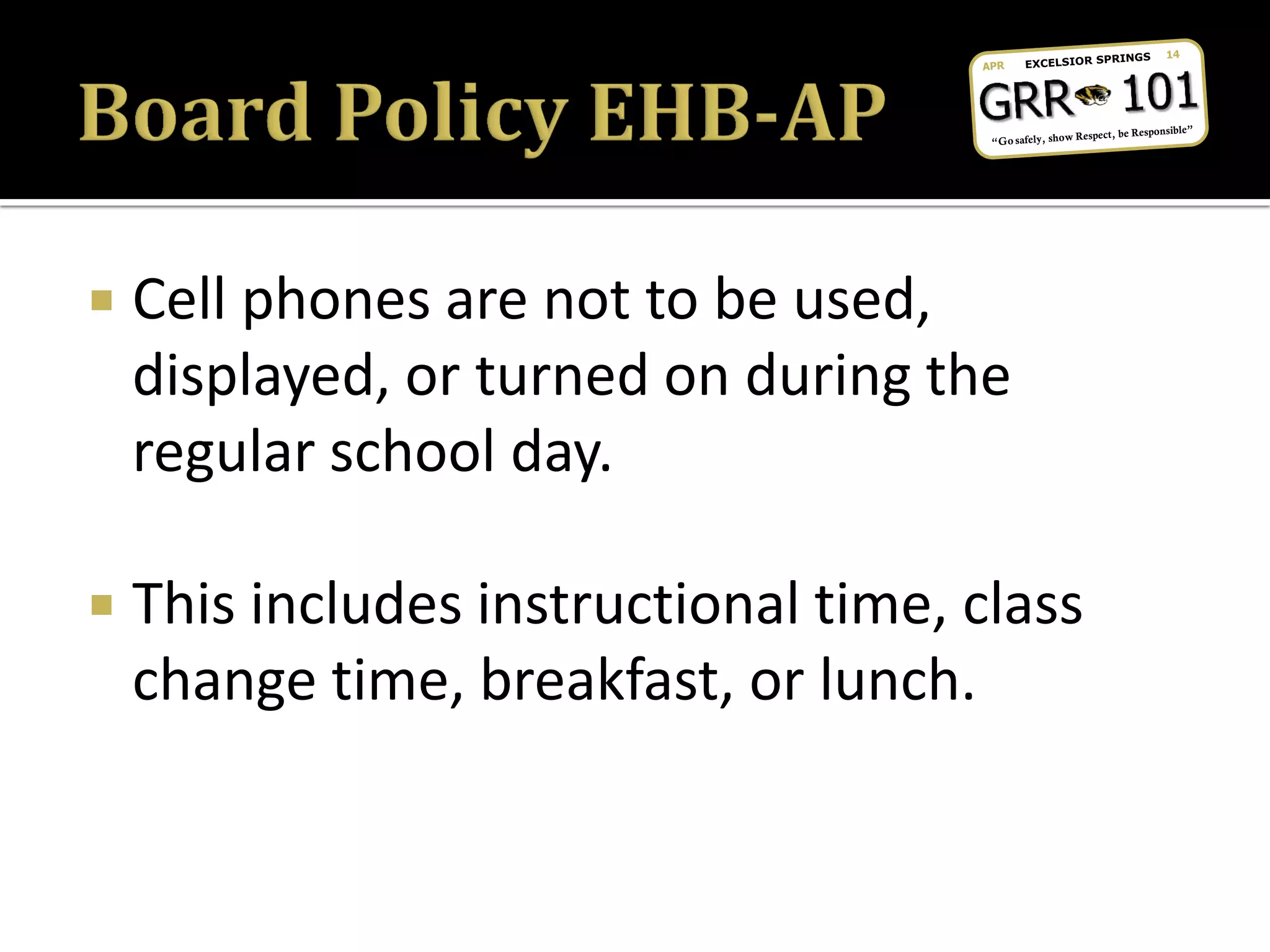 Board Policy EHB-AP

APR EXCELSIOR SPRINGS 14
GRR 101
"Go safely, show Respect, be Responsible"

▪ Cell phones are not to be used, displayed, or turned on during the regular school day.

▪ This includes instructional time, class change time, breakfast, or lunch.